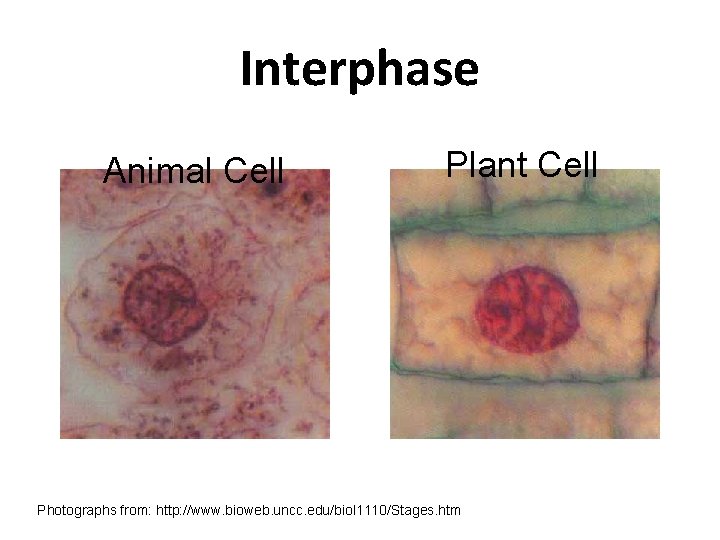 Interphase

Animal Cell

Plant Cell

Photographs from: http://www.bioweb.uncc.edu/biol1110/Stages.htm